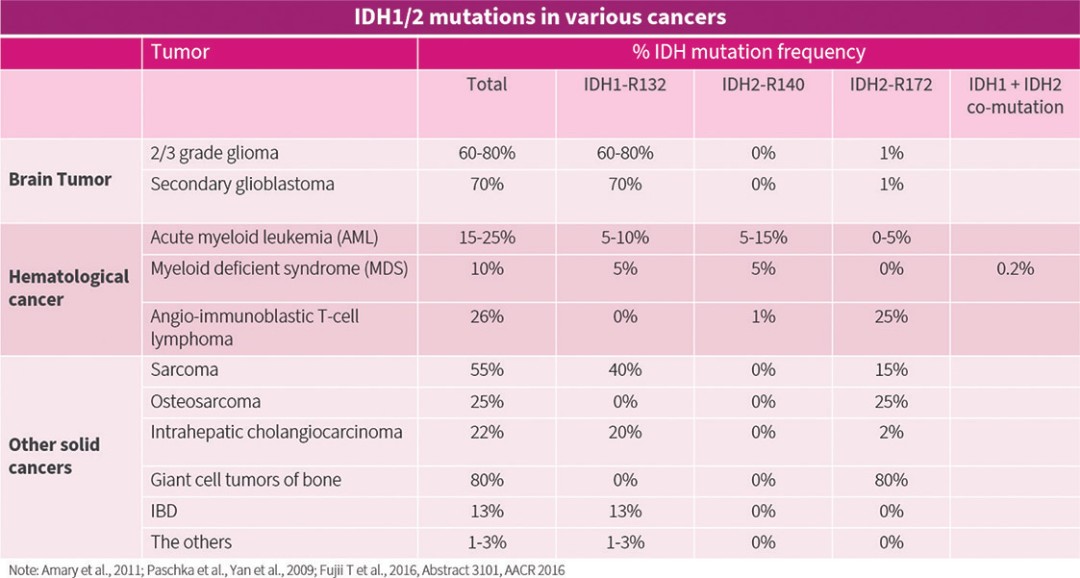 IDH1/2 mutations in various cancers

| | Tumor | % IDH mutation frequency | | | | |
|---|---|---|---|---|---|---|
| | | Total | IDH1-R132 | IDH2-R140 | IDH2-R172 | IDH1 + IDH2 co-mutation |
| Brain Tumor | 2/3 grade glioma | 60-80% | 60-80% | 0% | 1% | |
| | Secondary glioblastoma | 70% | 70% | 0% | 1% | |
| Hematological cancer | Acute myeloid leukemia (AML) | 15-25% | 5-10% | 5-15% | 0-5% | |
| | Myeloid deficient syndrome (MDS) | 10% | 5% | 5% | 0% | 0.2% |
| | Angio-immunoblastic T-cell lymphoma | 26% | 0% | 1% | 25% | |
| Other solid cancers | Sarcoma | 55% | 40% | 0% | 15% | |
| | Osteosarcoma | 25% | 0% | 0% | 25% | |
| | Intrahepatic cholangiocarcinoma | 22% | 20% | 0% | 2% | |
| | Giant cell tumors of bone | 80% | 0% | 0% | 80% | |
| | IBD | 13% | 13% | 0% | 0% | |
| | The others | 1-3% | 1-3% | 0% | 0% | |

Note: Amary et al., 2011; Paschka et al., Yan et al., 2009; Fujii T et al., 2016, Abstract 3101, AACR 2016